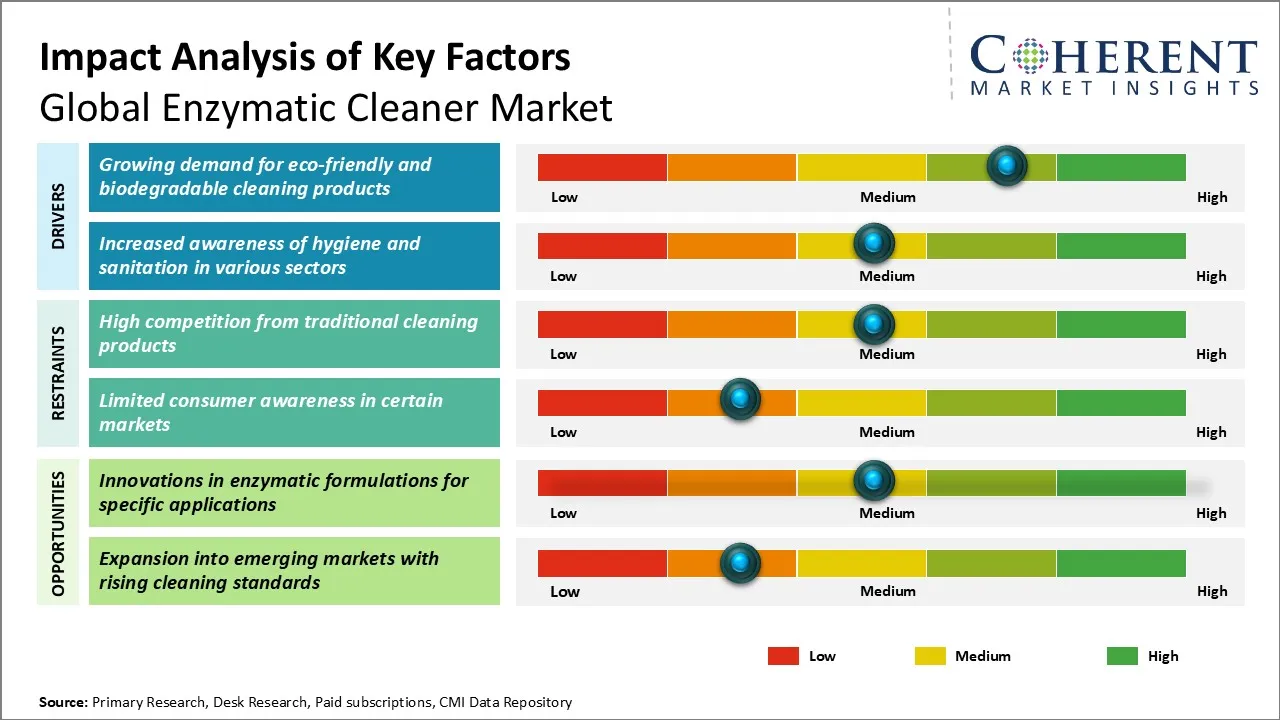 Impact Analysis of Key Factors
Global Enzymatic Cleaner Market

COHERENT
MARKET INSIGHTS

DRIVERS

Growing demand for eco-friendly and biodegradable cleaning products

Low Medium High

Increased awareness of hygiene and sanitation in various sectors

Low Medium High

RESTRAINTS

High competition from traditional cleaning products

Low Medium High

Limited consumer awareness in certain markets

Low Medium High

OPPORTUNITIES

Innovations in enzymatic formulations for specific applications

Low Medium High

Expansion into emerging markets with rising cleaning standards

Low Medium High

Low Medium High

Source: Primary Research, Desk Research, Paid subscriptions, CMI Data Repository